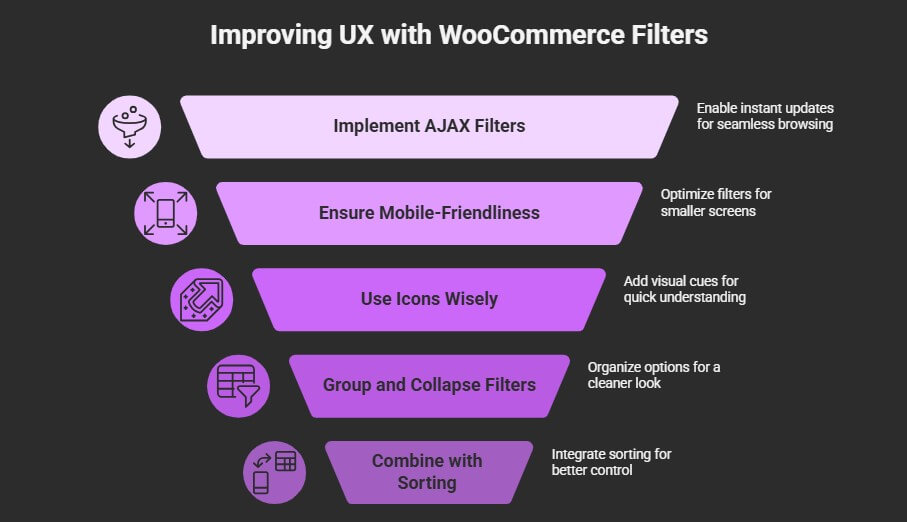 Improving UX with WooCommerce Filters

Implement AJAX Filters

Enable instant updates for seamless browsing

Ensure Mobile-Friendliness

Optimize filters for smaller screens

Use Icons Wisely

Add visual cues for quick understanding

Group and Collapse Filters

Organize options for a cleaner look

Combine with Sorting

Integrate sorting for better control